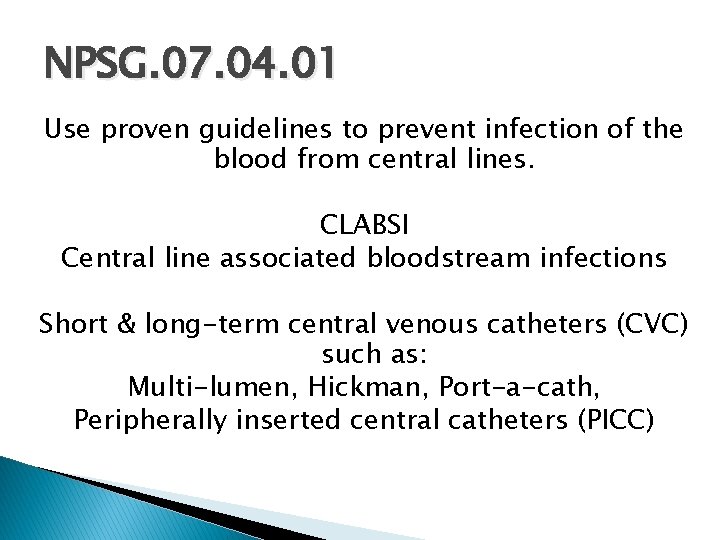 NPSG.07.04.01

Use proven guidelines to prevent infection of the blood from central lines.

CLABSI
Central line associated bloodstream infections

Short & long-term central venous catheters (CVC) such as:
Multi-lumen, Hickman, Port-a-cath,
Peripherally inserted central catheters (PICC)